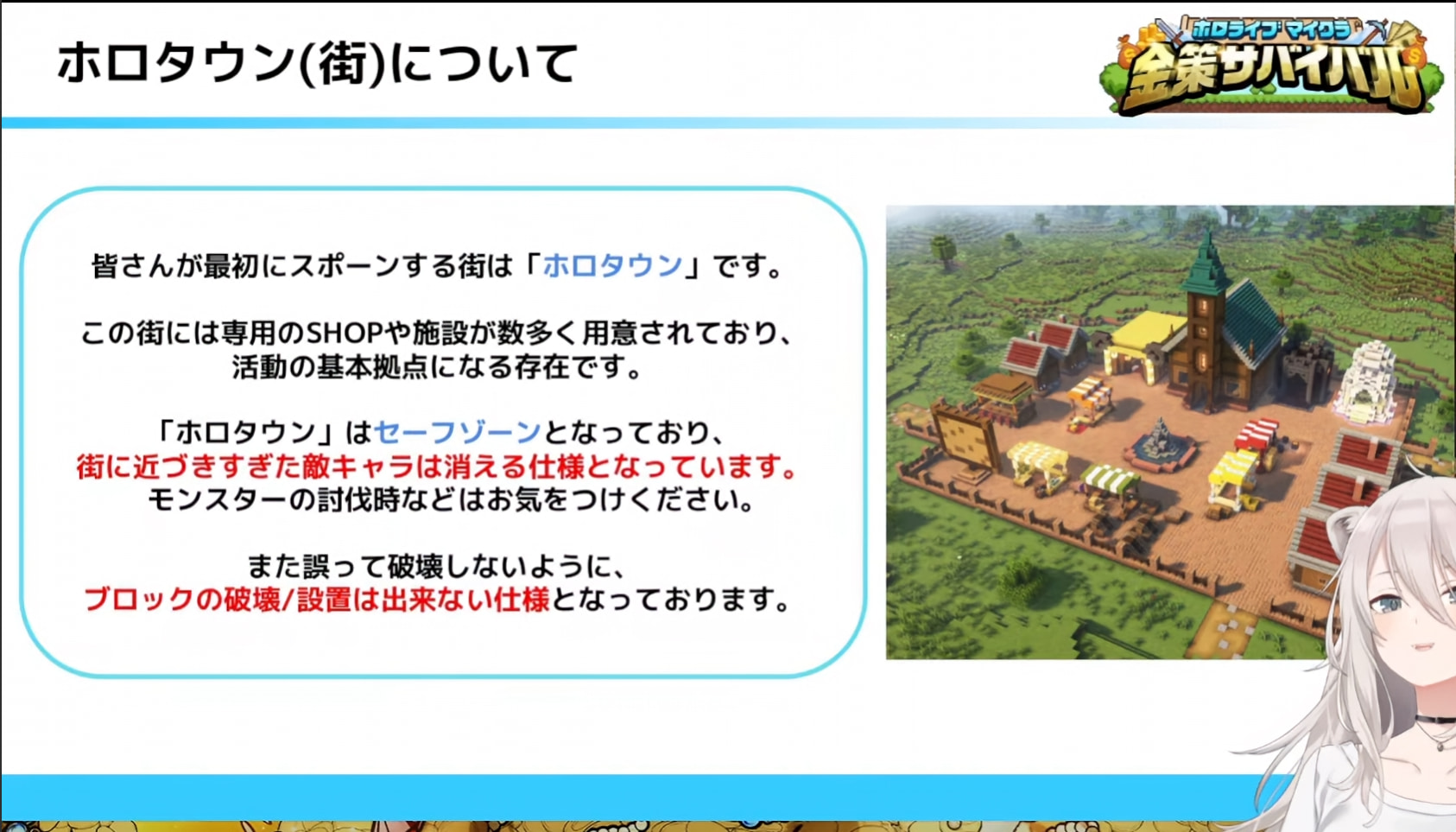 ホロタウン(街)について

ホロライブ マイクラ
金策サバイバル

皆さんが最初にスポーンする街は「ホロタウン」です。

この街には専用のSHOPや施設が数多く用意されており、活動の基本拠点になる存在です。

「ホロタウン」はセーフゾーンとなっており、街に近づきすぎた敵キャラは消える仕様となっています。モンスターの討伐時などはお気をつけください。

また誤って破壊しないように、ブロックの破壊/設置は出来ない仕様となっております。